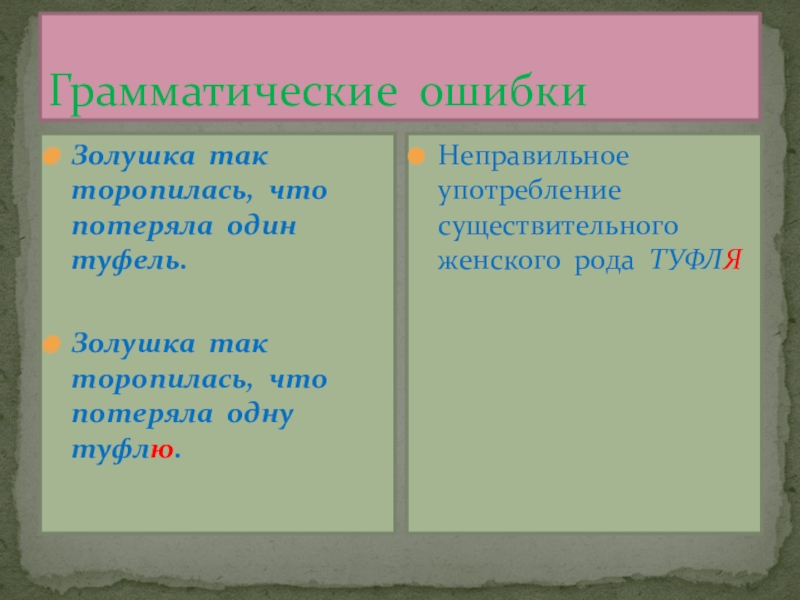 Грамматические ошибки

Золушка так торопилась, что потеряла один туфель.

Золушка так торопилась, что потеряла одну туфлю.

Неправильное употребление существительного женского рода ТУФЛЯ